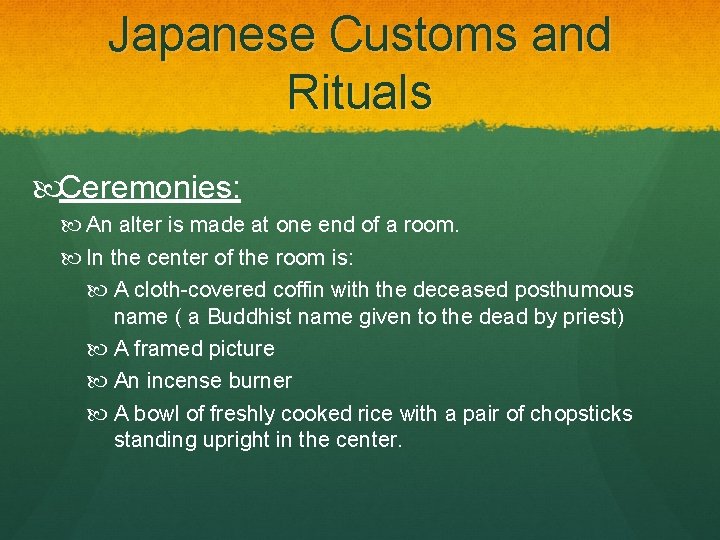 Japanese Customs and Rituals

Ceremonies:

An alter is made at one end of a room.

In the center of the room is:

A cloth-covered coffin with the deceased posthumous name ( a Buddhist name given to the dead by priest)

A framed picture

An incense burner

A bowl of freshly cooked rice with a pair of chopsticks standing upright in the center.